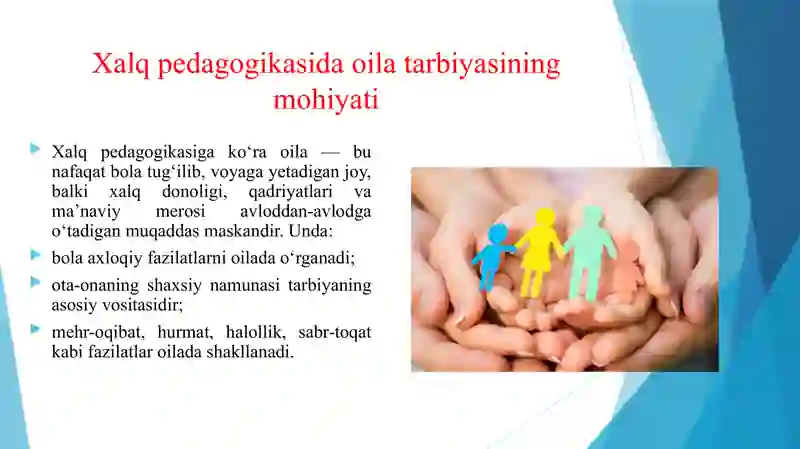 Xalq pedagogikasida oila tarbiyasining mohiyati

Xalq pedagogikasiga ko‘ra oila — bu nafaqat bola tug‘ilib, voyaga yetadigan joy, balki xalq donoligi, qadriyatlari va ma’naviy merosi avloddan-avlodga o‘tadigan muqaddas maskandir. Unda:

bola axloqiy fazilatlarni oilada o‘rganadi;

ota-onaning shaxsiy namunasi tarbiyaning asosiy vositasidir;

mehr-oqibat, hurmat, halollik, sabr-toqat kabi fazilatlar oilada shakllanadi.